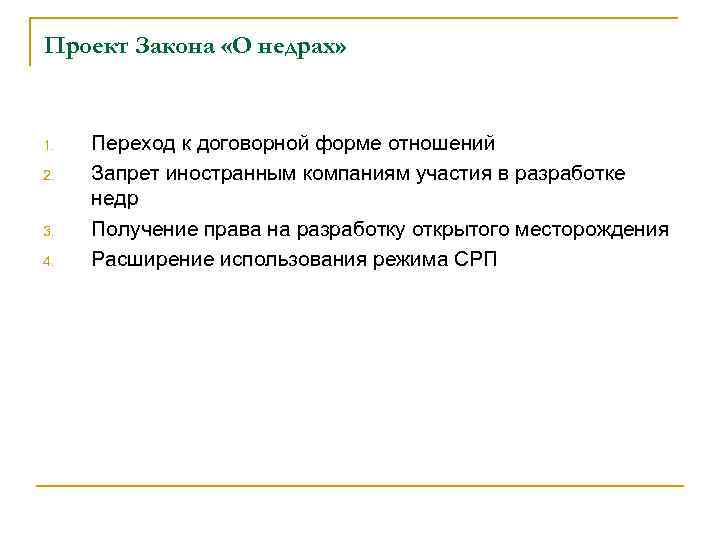 Проект Закона «О недрах»

1. Переход к договорной форме отношений
2. Запрет иностранным компаниям участия в разработке недр
3. Получение права на разработку открытого месторождения
4. Расширение использования режима СРП